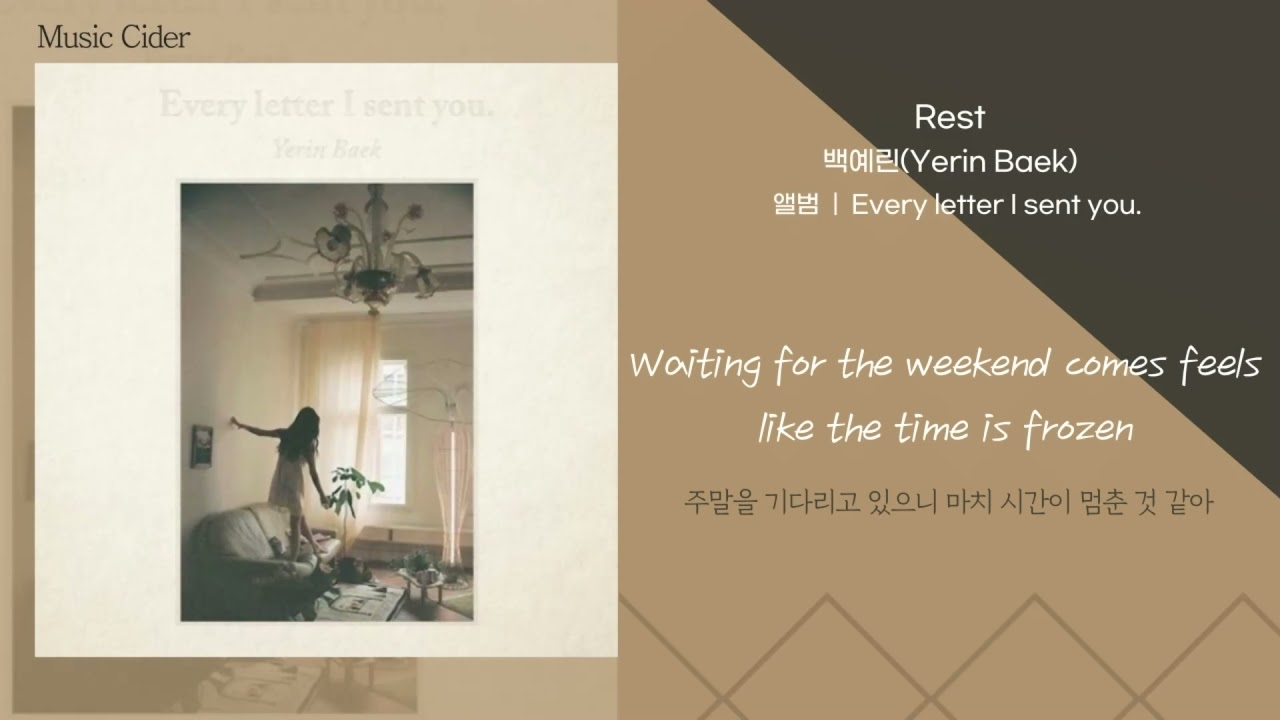 Music Cider

Every letter I sent you.
Yerin Baek

Rest
백예린(Yerin Baek)
앨범 | Every letter I sent you.

Waiting for the weekend comes feels like the time is frozen

주말을 기다리고 있으니 마치 시간이 멈춘 것 같아